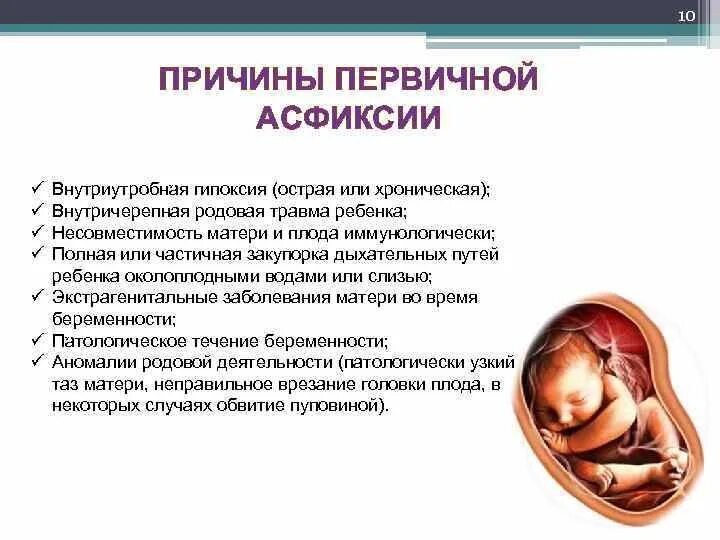 10

ПРИЧИНЫ ПЕРВИЧНОЙ АСФИКСИИ

✓ Внутриутробная гипоксия (острая или хроническая);
✓ Внутричерепная родовая травма ребенка;
✓ Несовместимость матери и плода иммунологически;
✓ Полная или частичная закупорка дыхательных путей ребенка околоплодными водами или слизью;
✓ Экстрагенитальные заболевания матери во время беременности;
✓ Патологическое течение беременности;
✓ Аномалии родовой деятельности (патологически узкий таз матери, неправильное врезание головки плода, в некоторых случаях обвитие пуповиной).